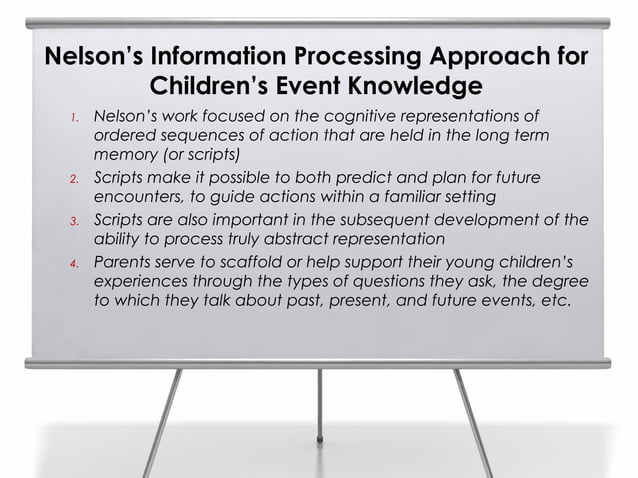 Nelson's Information Processing Approach for Children's Event Knowledge

1. Nelson's work focused on the cognitive representations of ordered sequences of action that are held in the long term memory (or scripts)
2. Scripts make it possible to both predict and plan for future encounters, to guide actions within a familiar setting
3. Scripts are also important in the subsequent development of the ability to process truly abstract representation
4. Parents serve to scaffold or help support their young children's experiences through the types of questions they ask, the degree to which they talk about past, present, and future events, etc.